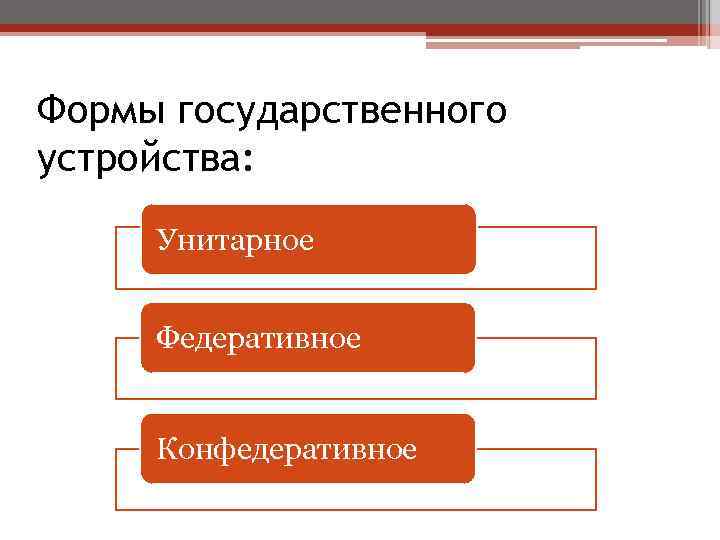 Формы государственного устройства:

Унитарное

Федеративное

Конфедеративное